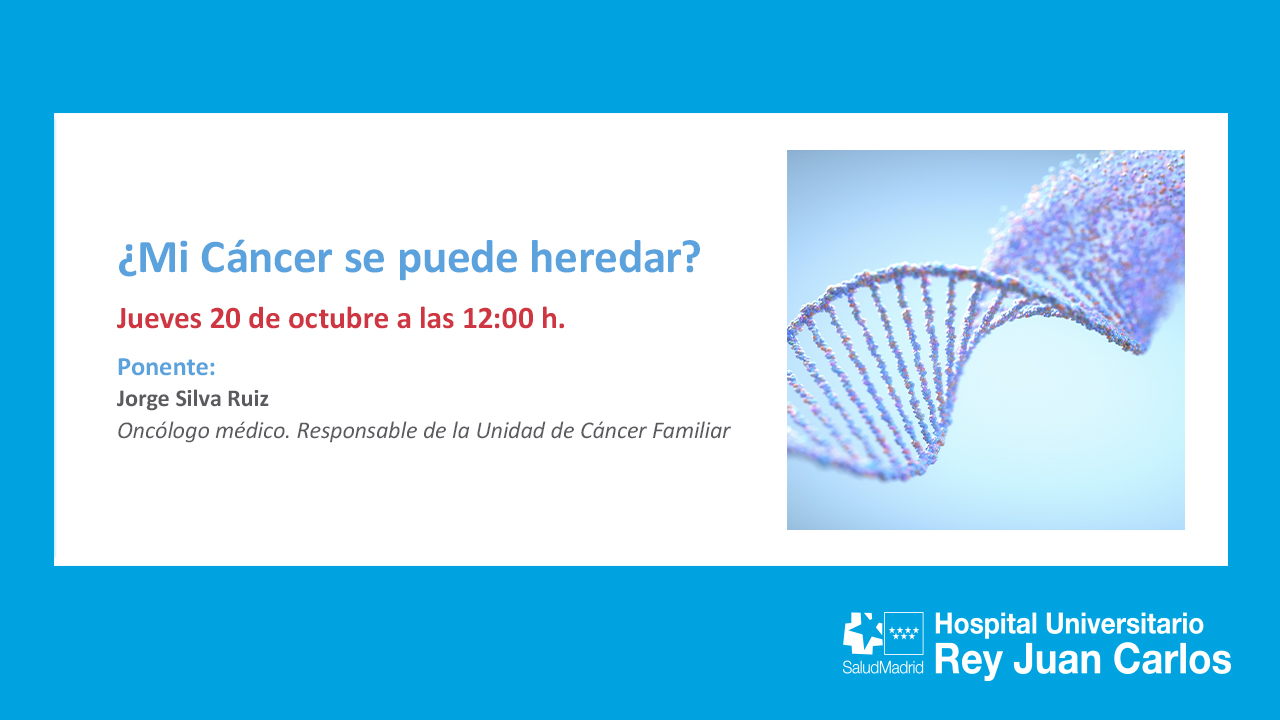 ¿Mi Cáncer se puede heredar?

Jueves 20 de octubre a las 12:00 h.

Ponente:
Jorge Silva Ruiz
Oncólogo médico. Responsable de la Unidad de Cáncer Familiar

SaludMadrid
Hospital Universitario
Rey Juan Carlos